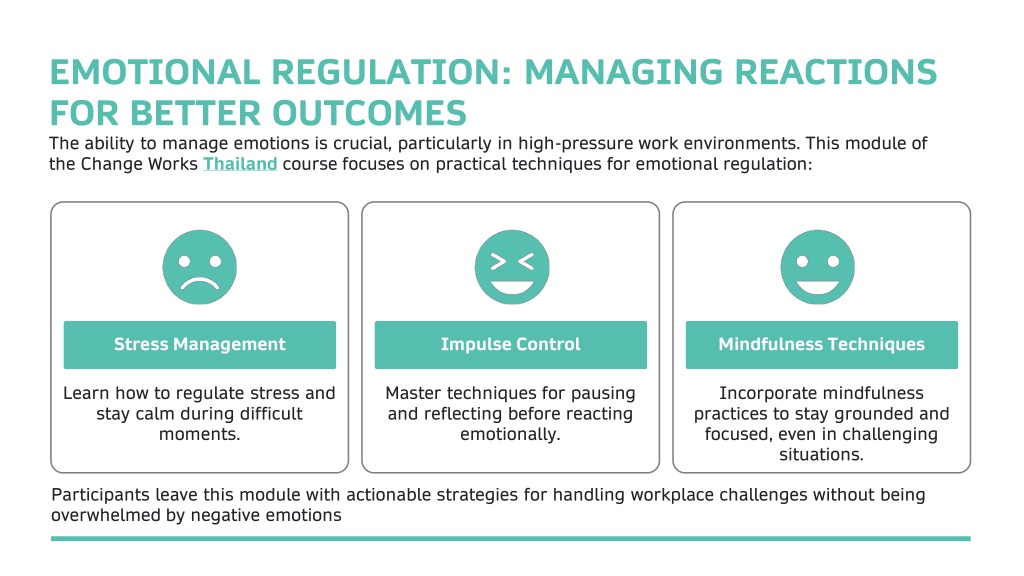 EMOTIONAL REGULATION: MANAGING REACTIONS FOR BETTER OUTCOMES

The ability to manage emotions is crucial, particularly in high-pressure work environments. This module of the Change Works Thailand course focuses on practical techniques for emotional regulation:

Stress Management

Learn how to regulate stress and stay calm during difficult moments.

Impulse Control

Master techniques for pausing and reflecting before reacting emotionally.

Mindfulness Techniques

Incorporate mindfulness practices to stay grounded and focused, even in challenging situations.

Participants leave this module with actionable strategies for handling workplace challenges without being overwhelmed by negative emotions